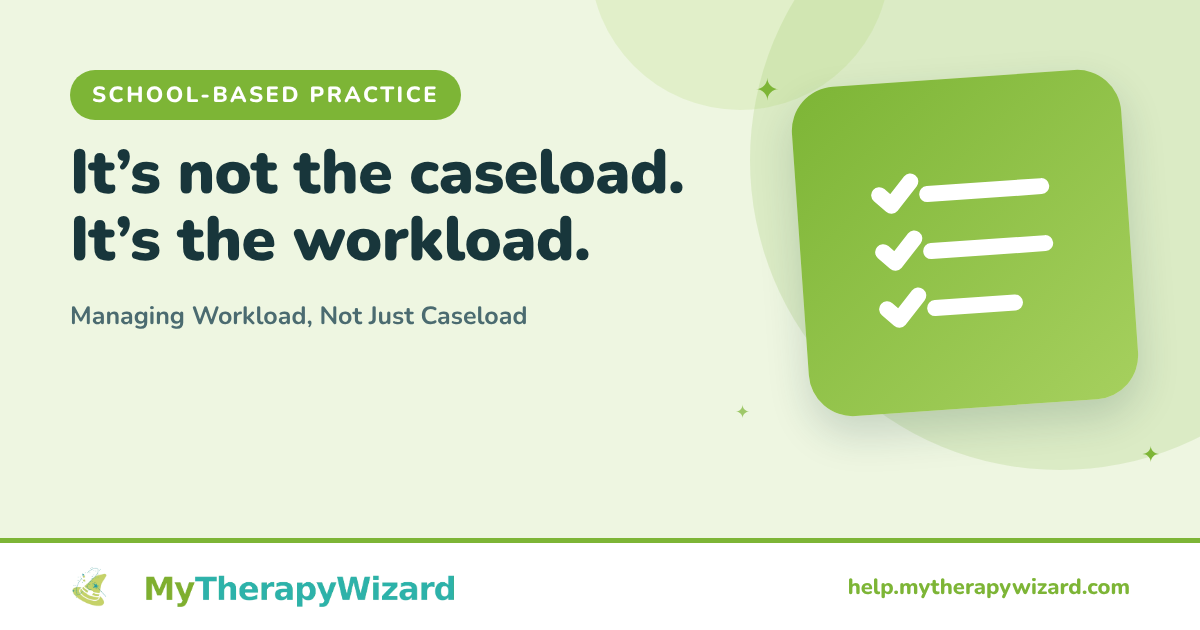 SCHOOL-BASED PRACTICE

It's not the caseload.
It's the workload.

Managing Workload, Not Just Caseload

MyTherapyWizard

help.mytherapywizard.com